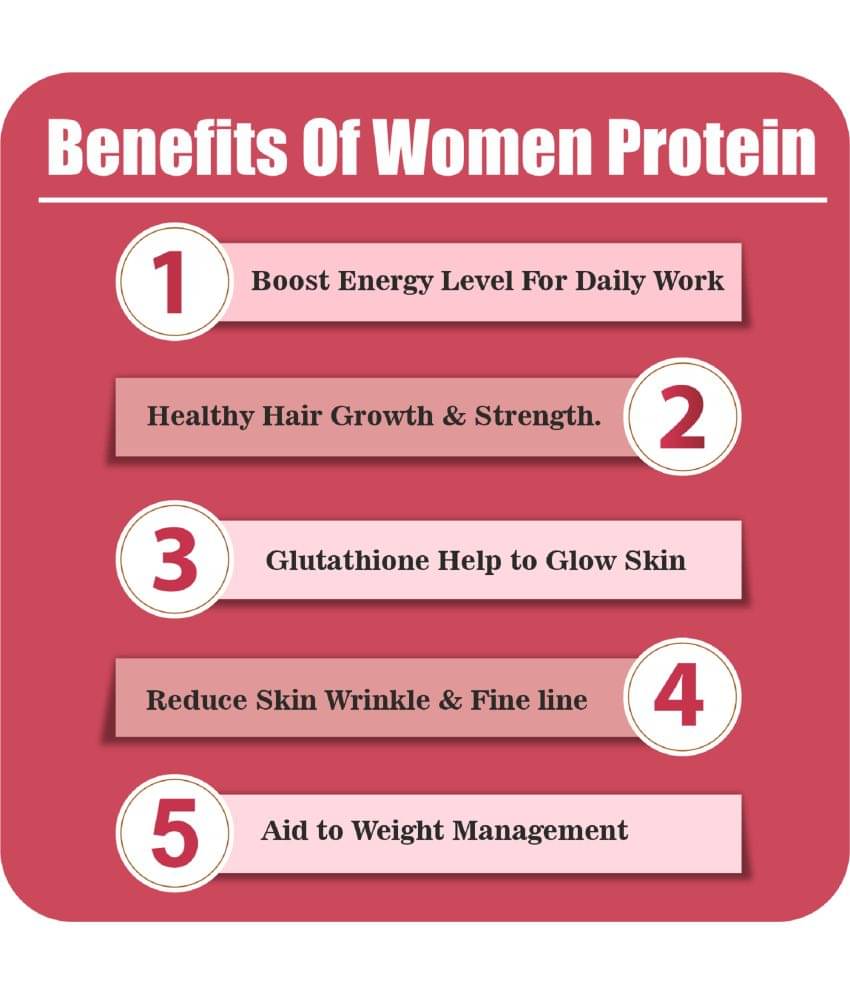 Benefits Of Women Protein

1 Boost Energy Level For Daily Work

Healthy Hair Growth & Strength. 2

3 Glutathione Help to Glow Skin

Reduce Skin Wrinkle & Fine line 4

5 Aid to Weight Management